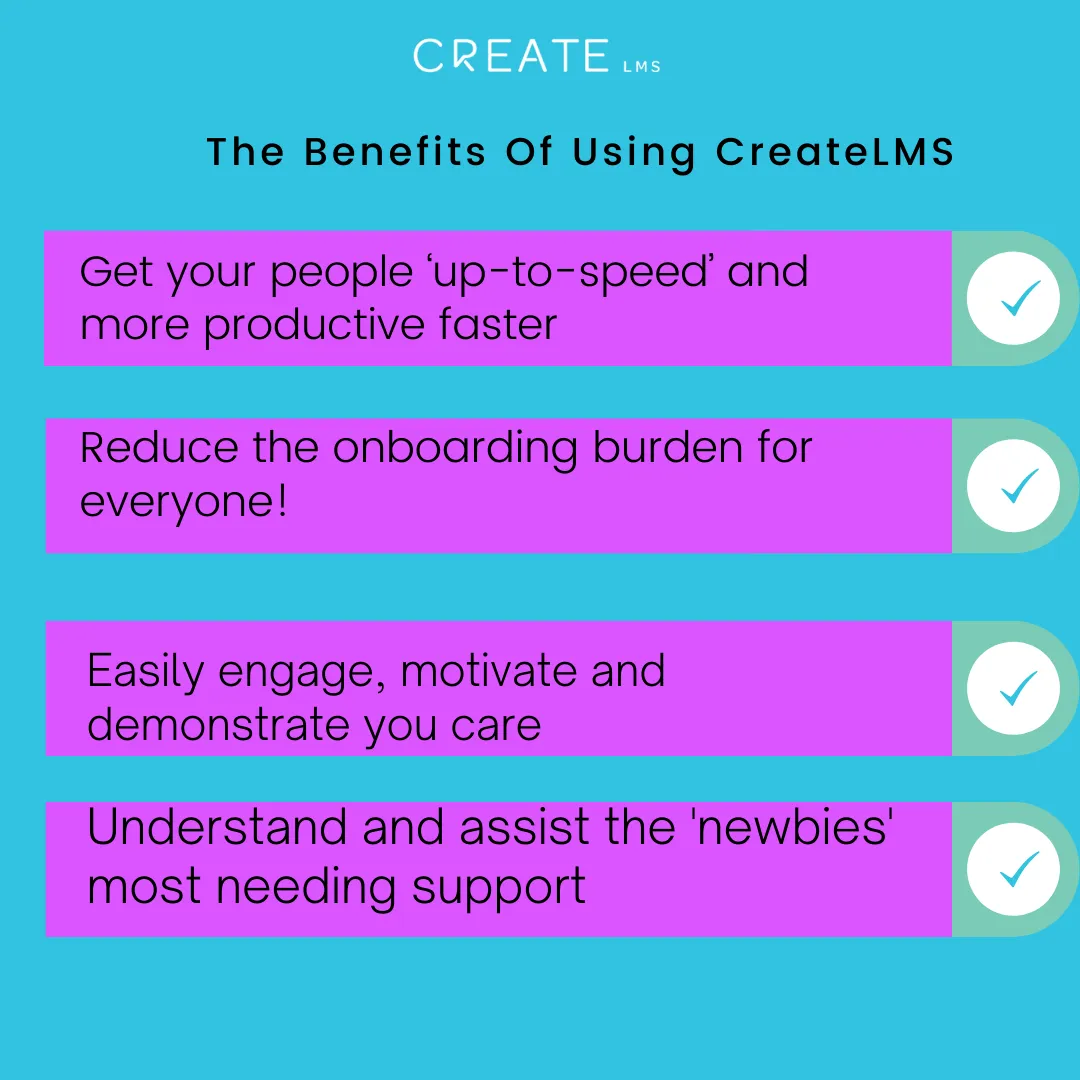 CREATE LMS

The Benefits Of Using CreateLMS

Get your people ‘up-to-speed’ and more productive faster

Reduce the onboarding burden for everyone!

Easily engage, motivate and demonstrate you care

Understand and assist the 'newbies' most needing support